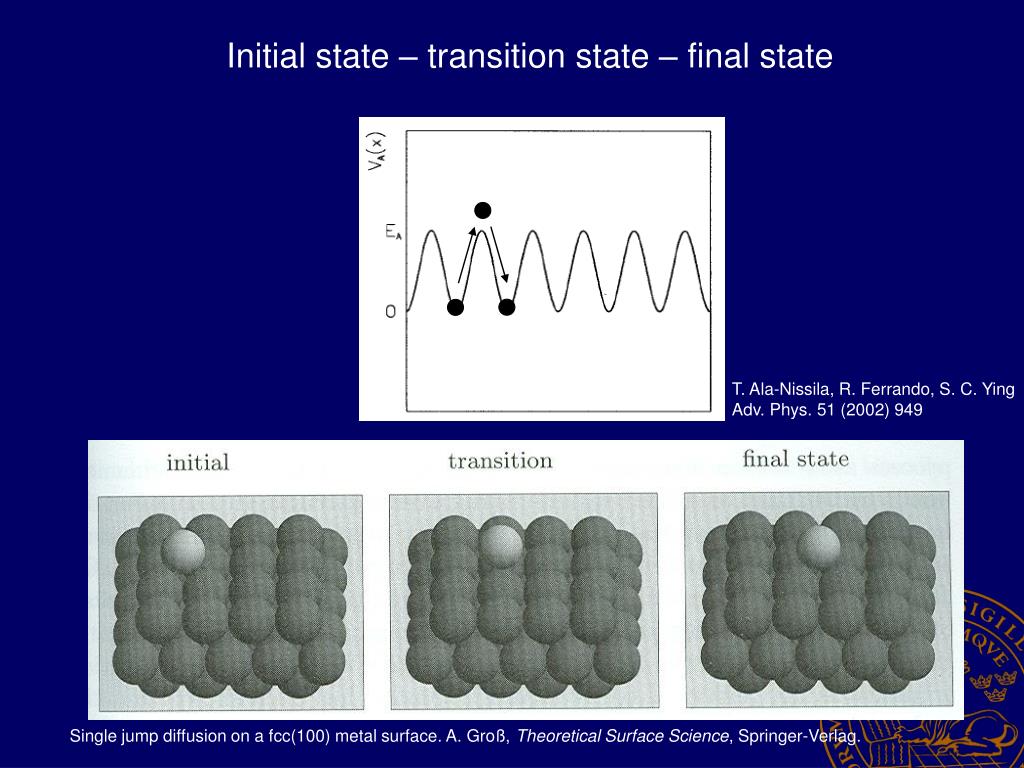 Initial state – transition state – final state

$V_A(x)$

$E_A$

0

T. Ala-Nissila, R. Ferrando, S. C. Ying
Adv. Phys. 51 (2002) 949

initial

transition

final state

Single jump diffusion on a fcc(100) metal surface. A. Groß, Theoretical Surface Science, Springer-Verlag.